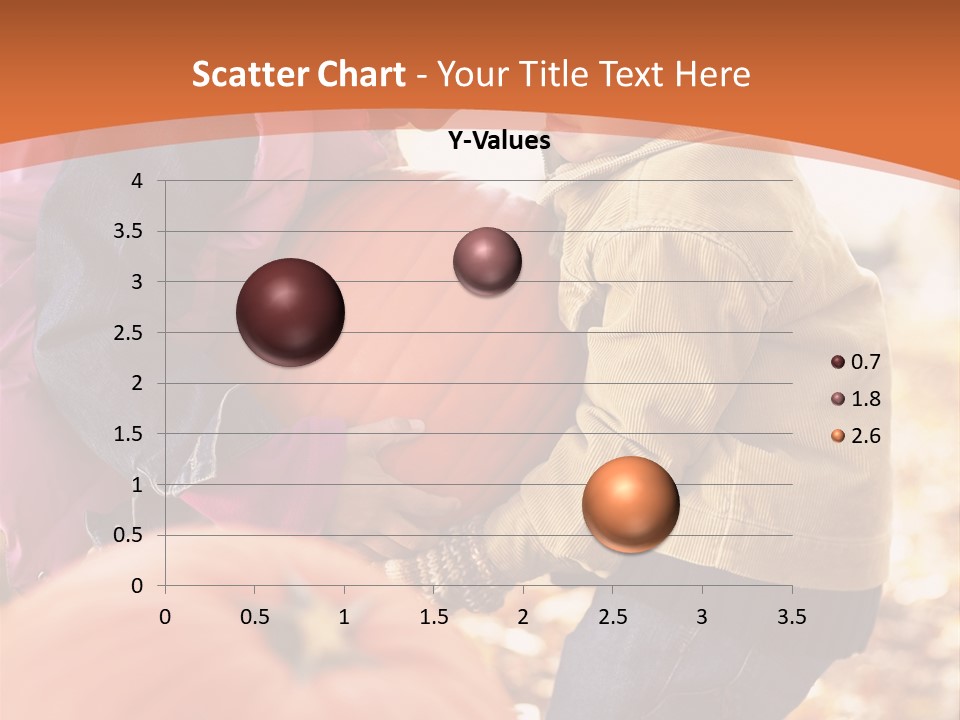 Scatter Chart - Your Title Text Here

Y-Values

4
3.5
3
2.5
2
1.5
1
0.5
0

0 0.5 1 1.5 2 2.5 3 3.5

0.7
1.8
2.6